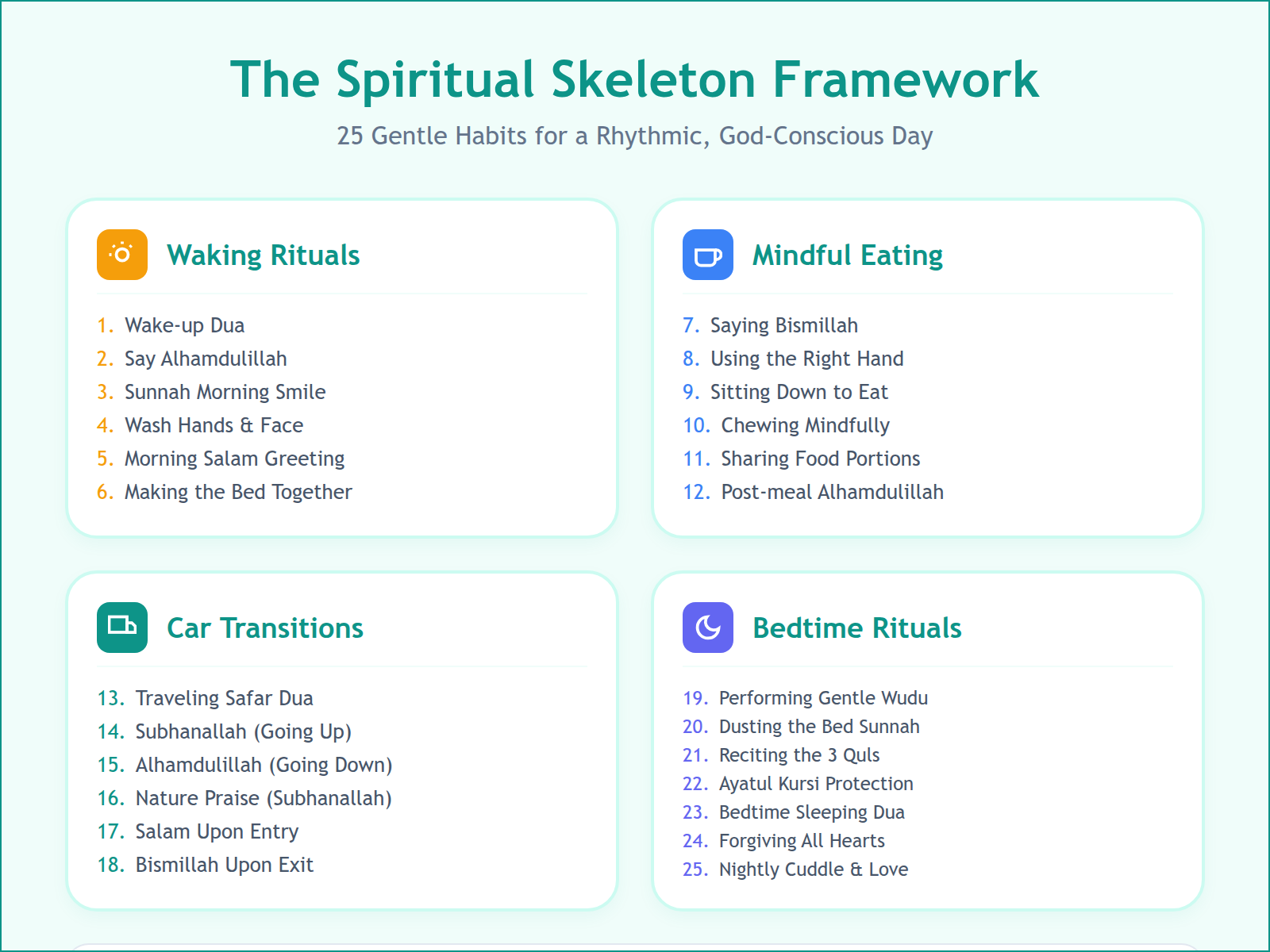 The Spiritual Skeleton Framework

25 Gentle Habits for a Rhythmic, God-Conscious Day

Waking Rituals

1. Wake-up Dua
2. Say Alhamdulillah
3. Sunnah Morning Smile
4. Wash Hands & Face
5. Morning Salam Greeting
6. Making the Bed Together

Mindful Eating

7. Saying Bismillah
8. Using the Right Hand
9. Sitting Down to Eat
10. Chewing Mindfully
11. Sharing Food Portions
12. Post-meal Alhamdulillah

Car Transitions

13. Traveling Safar Dua
14. Subhanallah (Going Up)
15. Alhamdulillah (Going Down)
16. Nature Praise (Subhanallah)
17. Salam Upon Entry
18. Bismillah Upon Exit

Bedtime Rituals

19. Performing Gentle Wudu
20. Dusting the Bed Sunnah
21. Reciting the 3 Quls
22. Ayatul Kursi Protection
23. Bedtime Sleeping Dua
24. Forgiving All Hearts
25. Nightly Cuddle & Love